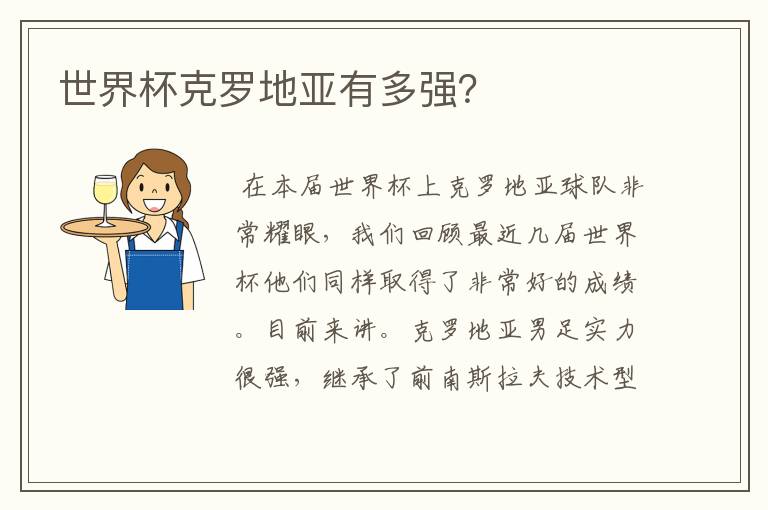 世界杯克罗地亚有多强?

在本届世界杯上克罗地亚球队非常耀眼，我们回顾最近几届世界杯他们同样取得了非常好的成绩。目前来讲。克罗地亚男足实力很强，继承了前南斯拉夫技术型